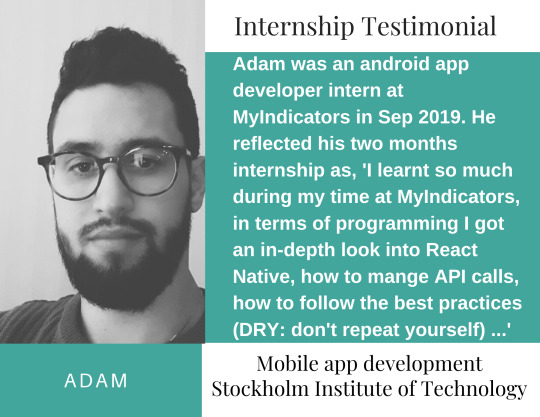 Internship Testimonial

Adam was an android app developer intern at MyIndicators in Sep 2019. He reflected his two months internship as, 'I learnt so much during my time at MyIndicators, in terms of programming I got an in-depth look into React Native, how to mange API calls, how to follow the best practices (DRY: don't repeat yourself) ...'

ADAM

Mobile app development
Stockholm Institute of Technology